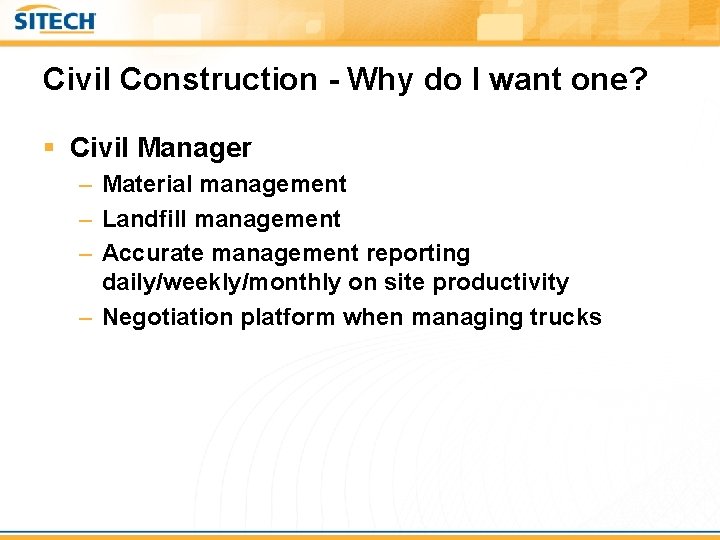 SITECH

Civil Construction - Why do I want one?

▪ Civil Manager
– Material management
– Landfill management
– Accurate management reporting daily/weekly/monthly on site productivity
– Negotiation platform when managing trucks